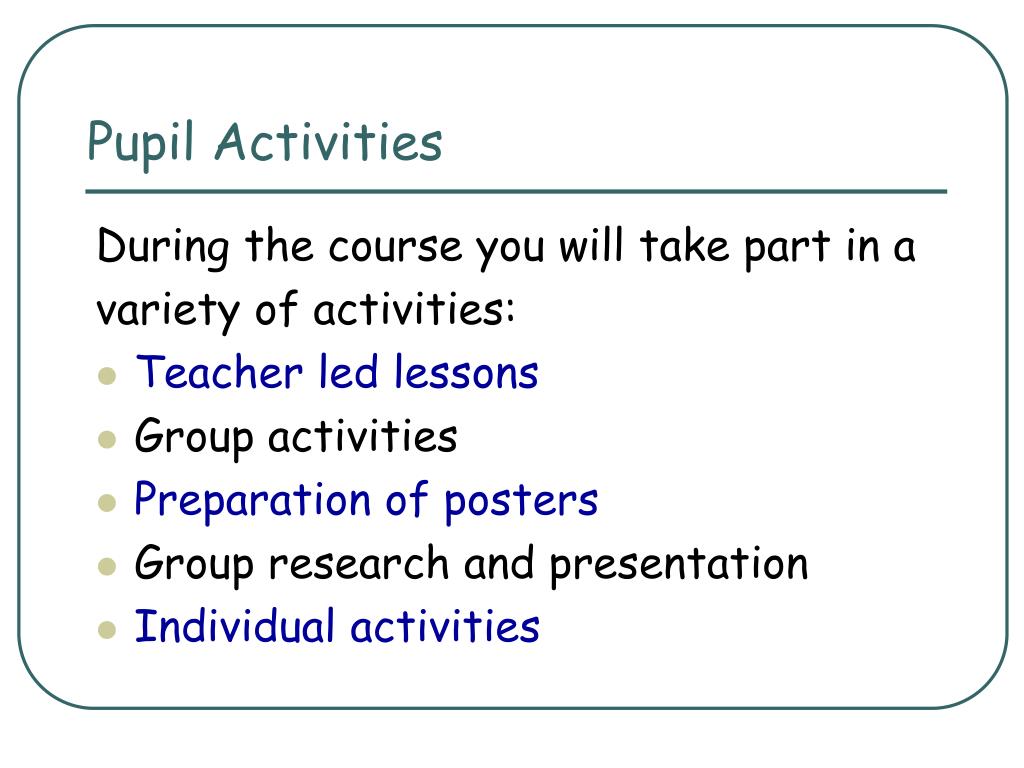 Pupil Activities

During the course you will take part in a variety of activities:

- Teacher led lessons
- Group activities
- Preparation of posters
- Group research and presentation
- Individual activities